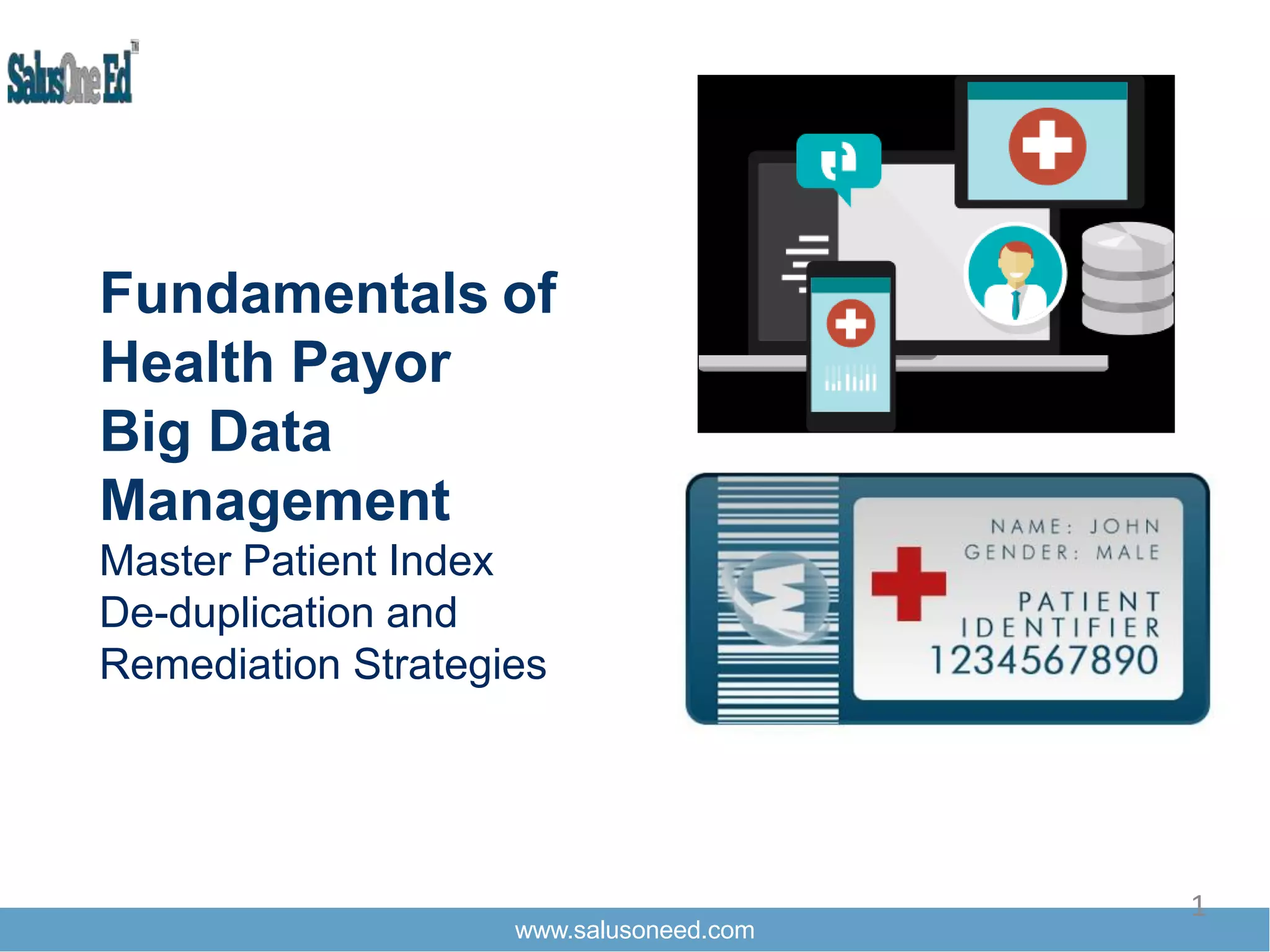 SalusOne Ed™

Fundamentals of Health Payor Big Data Management

Master Patient Index De-duplication and Remediation Strategies

NAME: JOHN
GENDER: MALE

PATIENT IDENTIFIER
1234567890

1

www.salusoneed.com